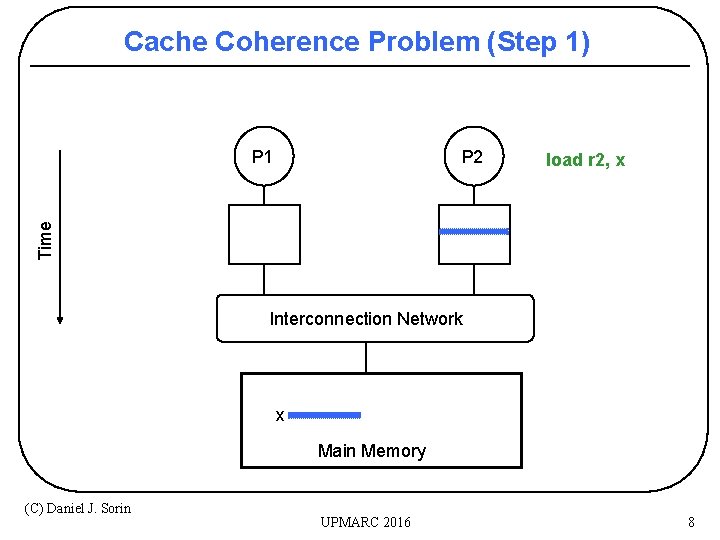 Cache Coherence Problem (Step 1)

Time

P1

P2

load r2, x

Interconnection Network

x

Main Memory

(C) Daniel J. Sorin

UPMARC 2016

8